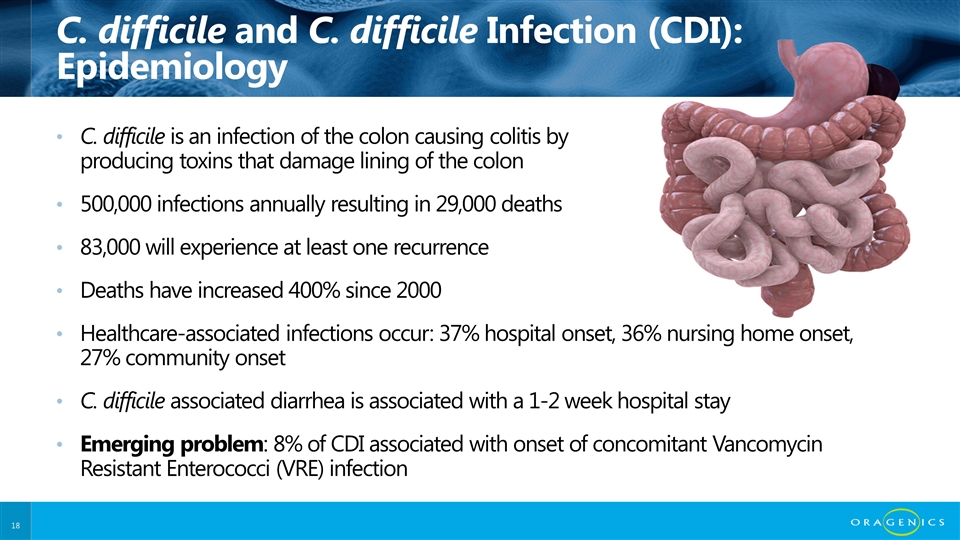 C. difficile and C. difficile Infection (CDI): Epidemiology

• C. difficile is an infection of the colon causing colitis by producing toxins that damage lining of the colon

• 500,000 infections annually resulting in 29,000 deaths

• 83,000 will experience at least one recurrence

• Deaths have increased 400% since 2000

• Healthcare-associated infections occur: 37% hospital onset, 36% nursing home onset, 27% community onset

• C. difficile associated diarrhea is associated with a 1-2 week hospital stay

• Emerging problem: 8% of CDI associated with onset of concomitant Vancomycin Resistant Enterococci (VRE) infection

18

ORAGENICS